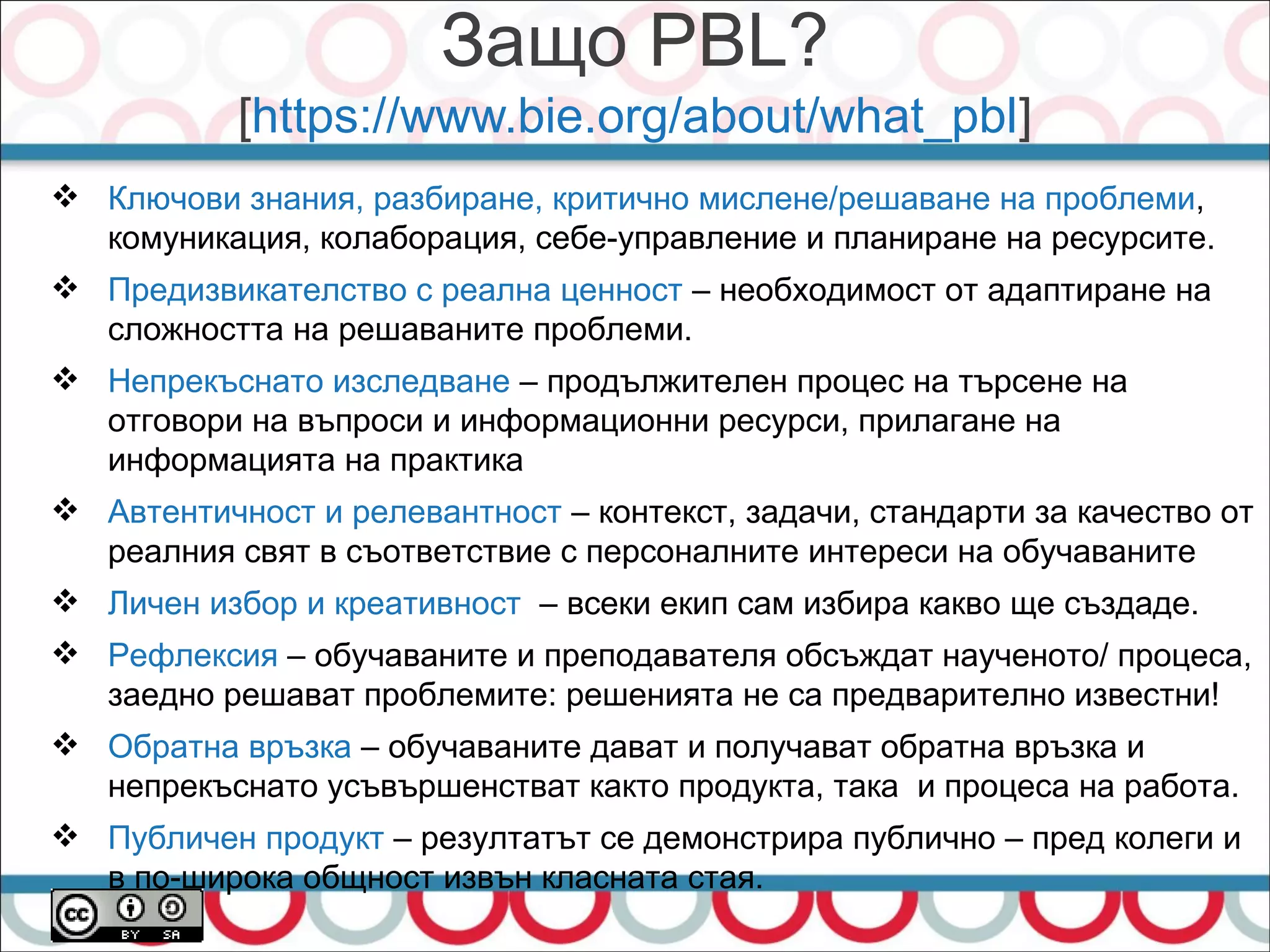 Защо PBL?
[https://www.bie.org/about/what_pbl]

❖ Ключови знания, разбиране, критично мислене/решаване на проблеми, комуникация, колаборация, себе-управление и планиране на ресурсите.

❖ Предизвикателство с реална ценност – необходимост от адаптиране на сложността на решаваните проблеми.

❖ Непрекъснато изследване – продължителен процес на търсене на отговори на въпроси и информационни ресурси, прилагане на информацията на практика

❖ Автентичност и релевантност – контекст, задачи, стандарти за качество от реалния свят в съответствие с персоналните интереси на обучаваните

❖ Личен избор и креативност – всеки екип сам избира какво ще създаде.

❖ Рефлексия – обучаваните и преподавателя обсъждат наученото/ процеса, заедно решават проблемите: решенията не са предварително известни!

❖ Обратна връзка – обучаваните дават и получават обратна връзка и непрекъснато усъвършенстват както продукта, така и процеса на работа.

❖ Публичен продукт – резултатът се демонстрира публично – пред колеги и в по-широка общност извън класната стая.

cc BY SA